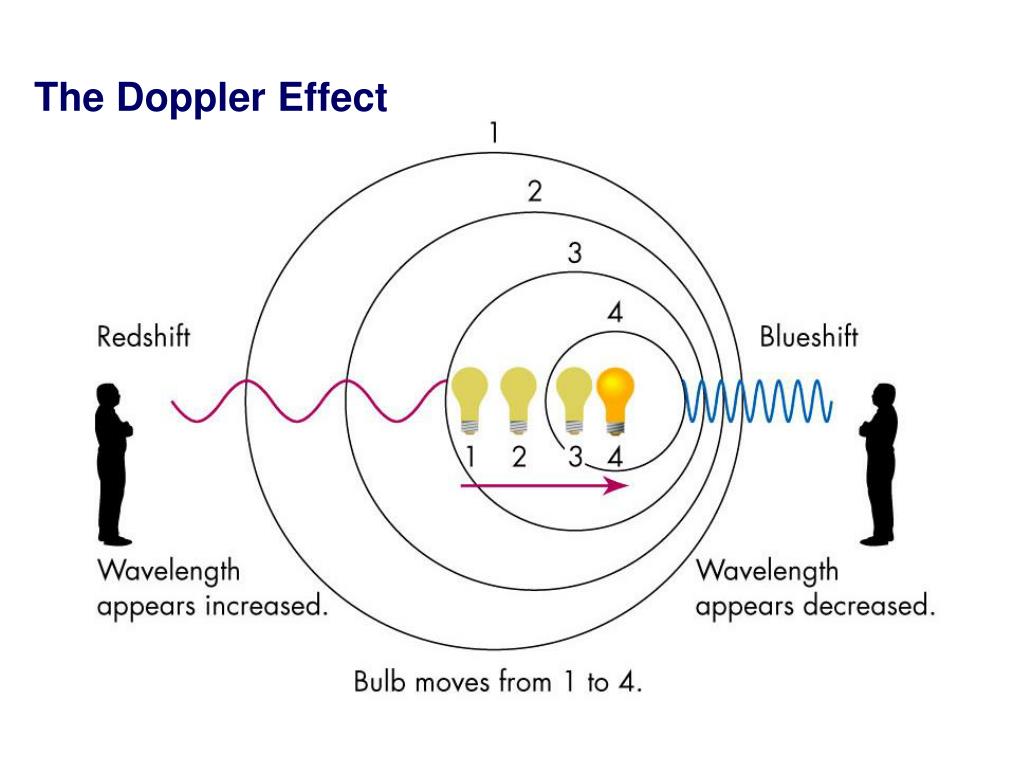 The Doppler Effect

1

2

3

4

Redshift

Blueshift

1 2 3 4

Wavelength appears increased.

Wavelength appears decreased.

Bulb moves from 1 to 4.